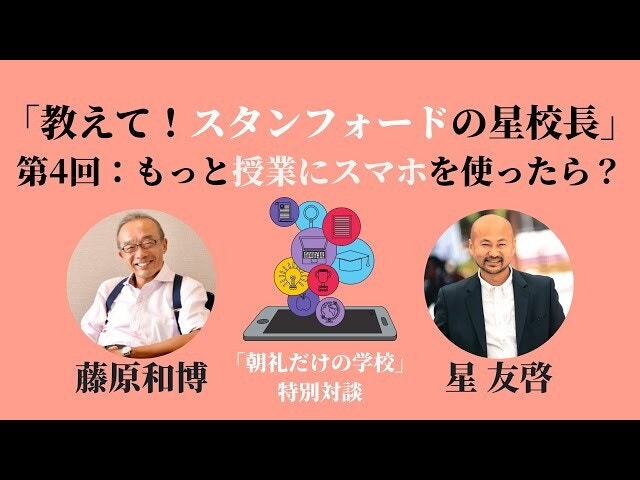 「教えて！スタンフォードの星校長」
第4回：もっと授業にスマホを使ったら？

藤原和博

「朝礼だけの学校」
特別対談

星 友啓